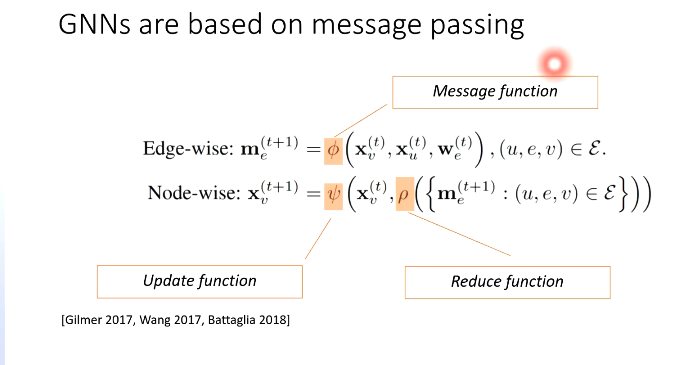 GNNs are based on message passing

Message function

Edge-wise: $\mathbf{m}_e^{(t+1)} = \phi\left(\mathbf{x}_v^{(t)}, \mathbf{x}_u^{(t)}, \mathbf{w}_e^{(t)}\right), (u, e, v) \in \mathcal{E}.$

Node-wise: $\mathbf{x}_v^{(t+1)} = \psi\left(\mathbf{x}_v^{(t)}, \rho\left(\left\{\mathbf{m}_e^{(t+1)} : (u, e, v) \in \mathcal{E}\right\}\right)\right)$

Update function

Reduce function

[Gilmer 2017, Wang 2017, Battaglia 2018]